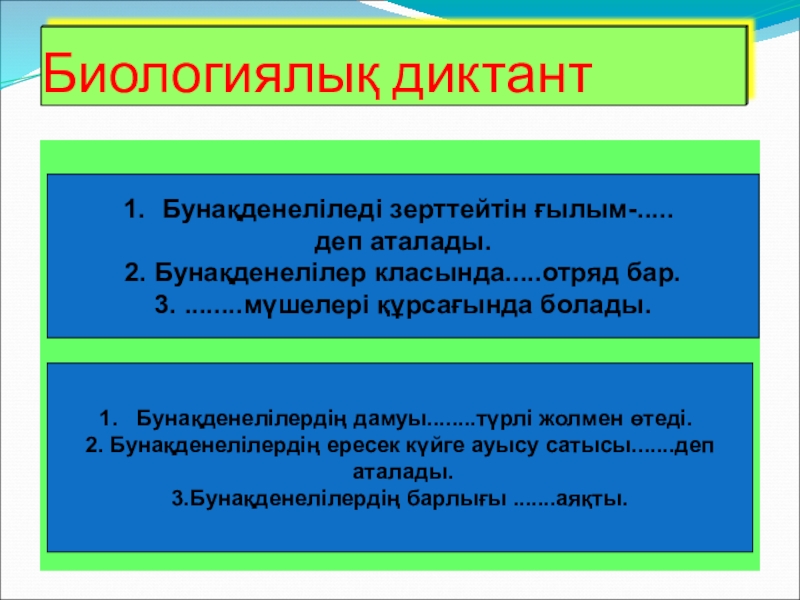 Биологиялық диктант

1. Бунақденеліледі зерттейтін ғылым-..... деп аталады.
2. Бунақденелілер класында.....отряд бар.
3. ........мүшелері құрсағында болады.

1. Бунақденелілердің дамуы........түрлі жолмен өтеді.
2. Бунақденелілердің ересек күйге ауысу сатысы.......деп аталады.
3.Бунақденелілердің барлығы .......аяқты.